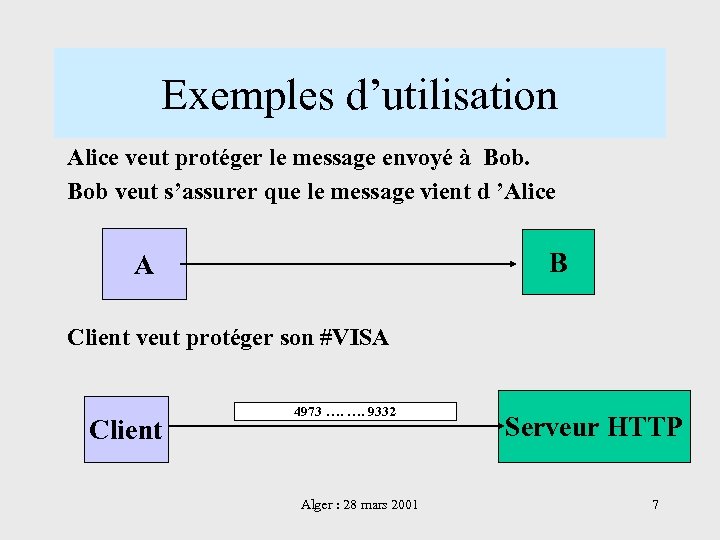 Exemples d’utilisation

Alice veut protéger le message envoyé à Bob.

Bob veut s’assurer que le message vient d ’Alice

A

B

Client veut protéger son #VISA

Client

4973 …. …. 9332

Serveur HTTP

Alger : 28 mars 2001

7